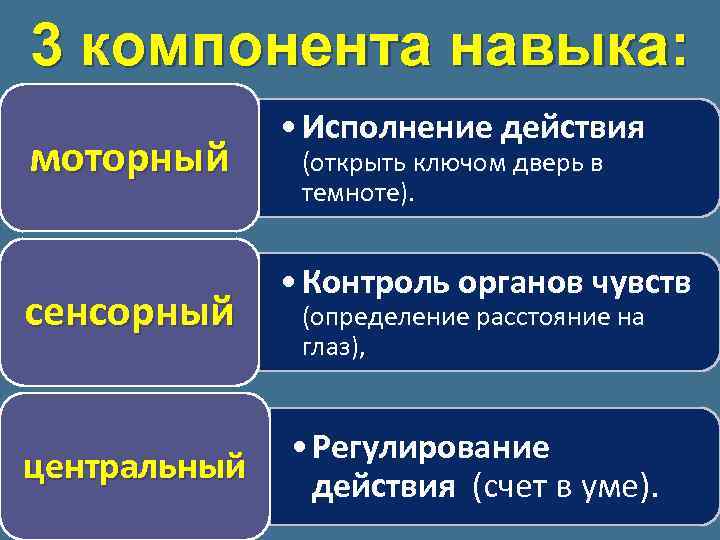 3 компонента навыка:

моторный

• Исполнение действия (открыть ключом дверь в темноте).

сенсорный

• Контроль органов чувств (определение расстояние на глаз),

центральный

• Регулирование действия (счет в уме).